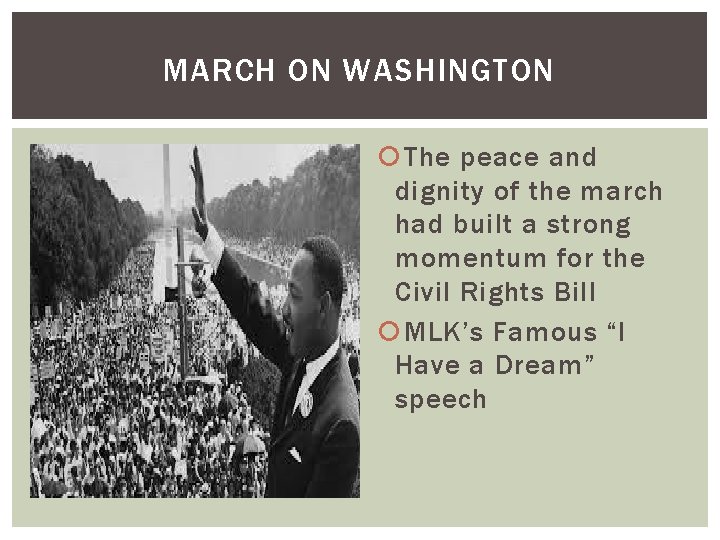 MARCH ON WASHINGTON

The peace and dignity of the march had built a strong momentum for the Civil Rights Bill

MLK's Famous "I Have a Dream" speech